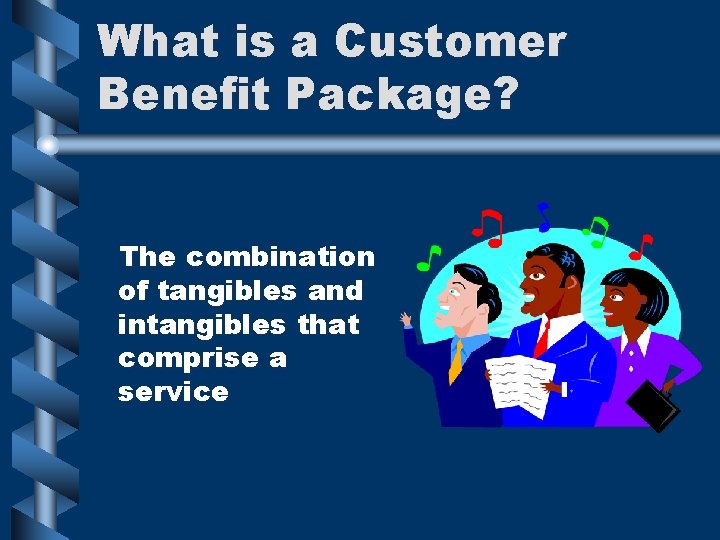 What is a Customer Benefit Package?

The combination of tangibles and intangibles that comprise a service